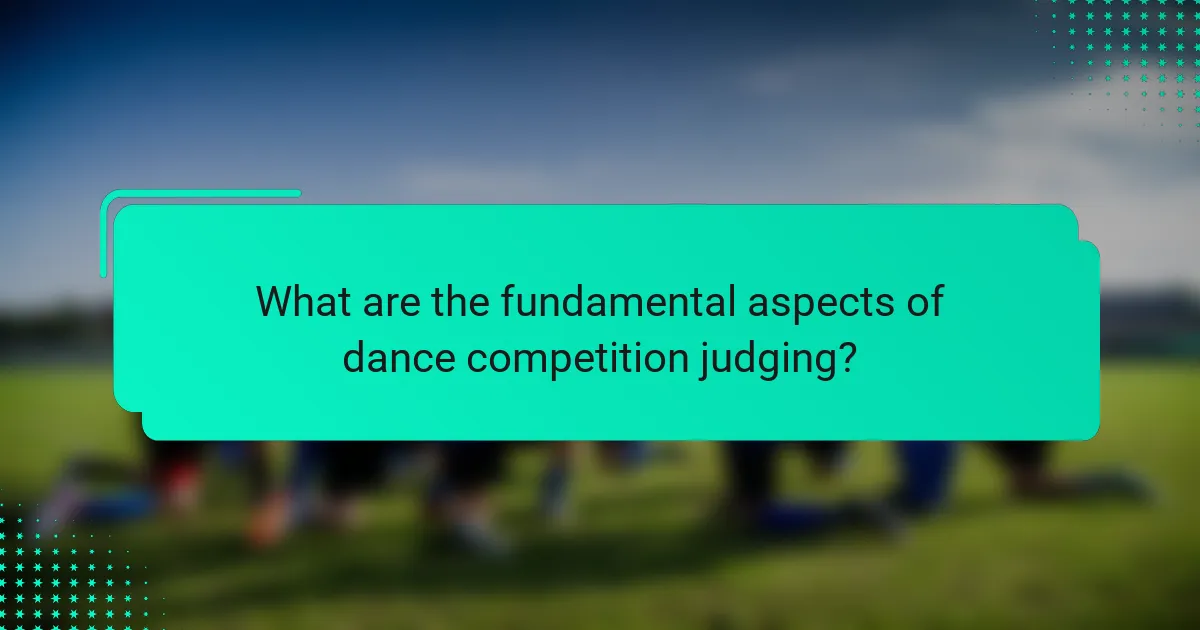 What are the fundamental aspects of dance competition judging?